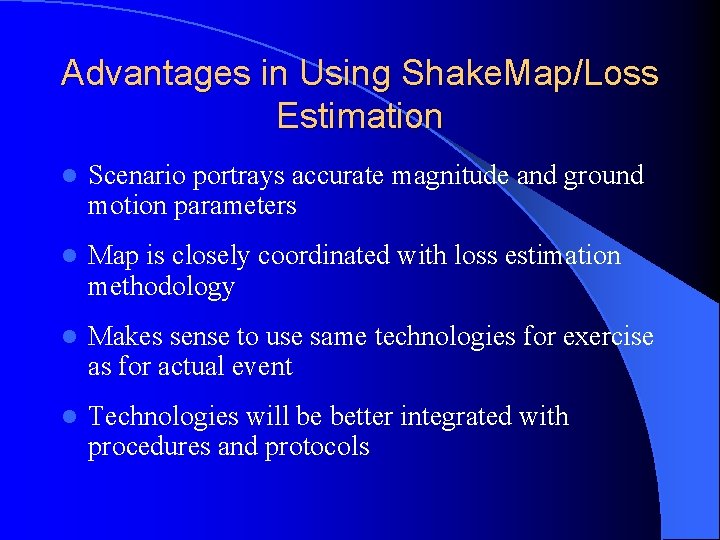 Advantages in Using ShakeMap/Loss Estimation

- Scenario portrays accurate magnitude and ground motion parameters
- Map is closely coordinated with loss estimation methodology
- Makes sense to use same technologies for exercise as for actual event
- Technologies will be better integrated with procedures and protocols